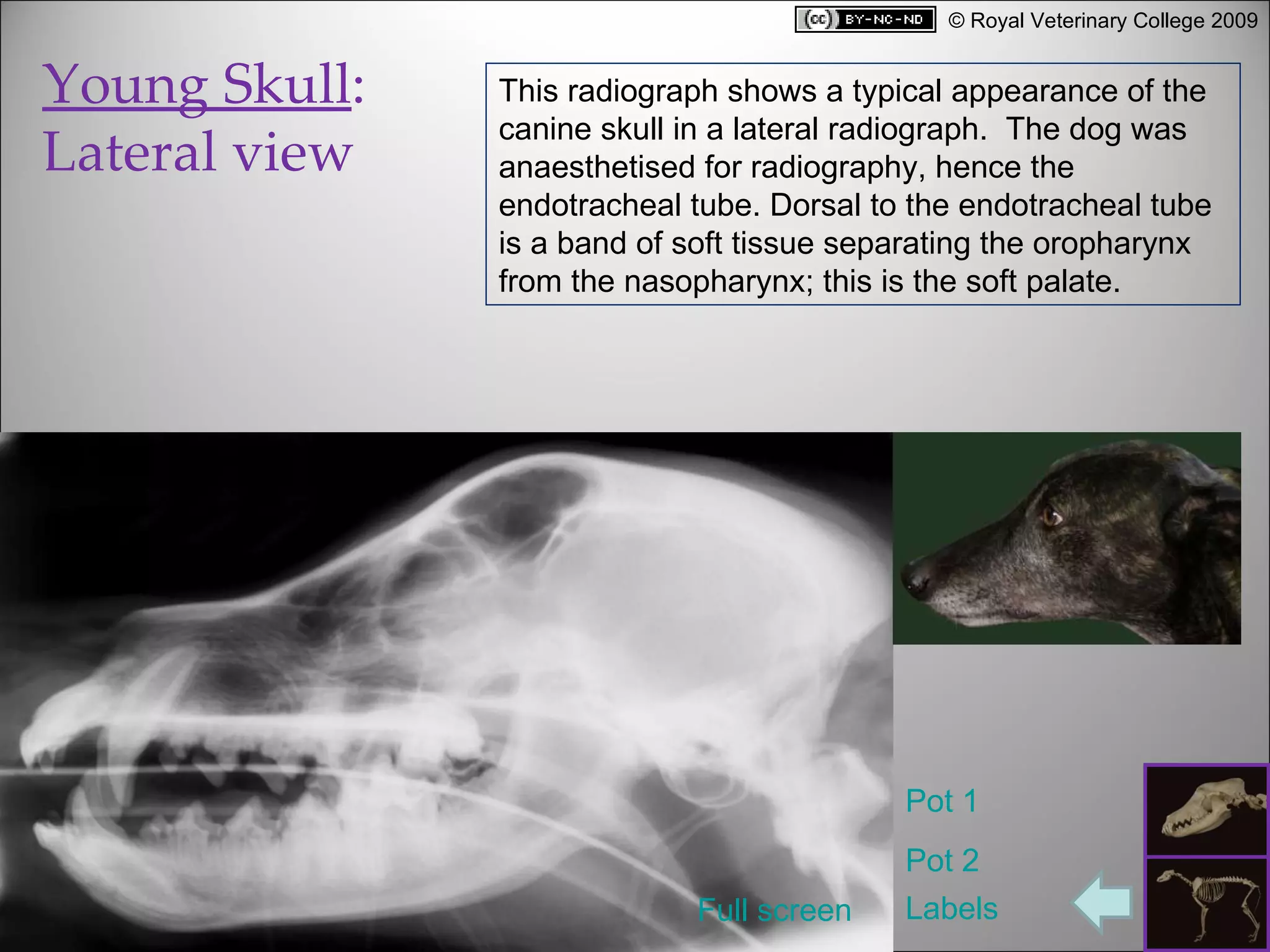 (cc) BY-NC-ND © Royal Veterinary College 2009

Young Skull: Lateral view

This radiograph shows a typical appearance of the canine skull in a lateral radiograph. The dog was anaesthetised for radiography, hence the endotracheal tube. Dorsal to the endotracheal tube is a band of soft tissue separating the oropharynx from the nasopharynx; this is the soft palate.

Full screen

Pot 1

Pot 2

Labels